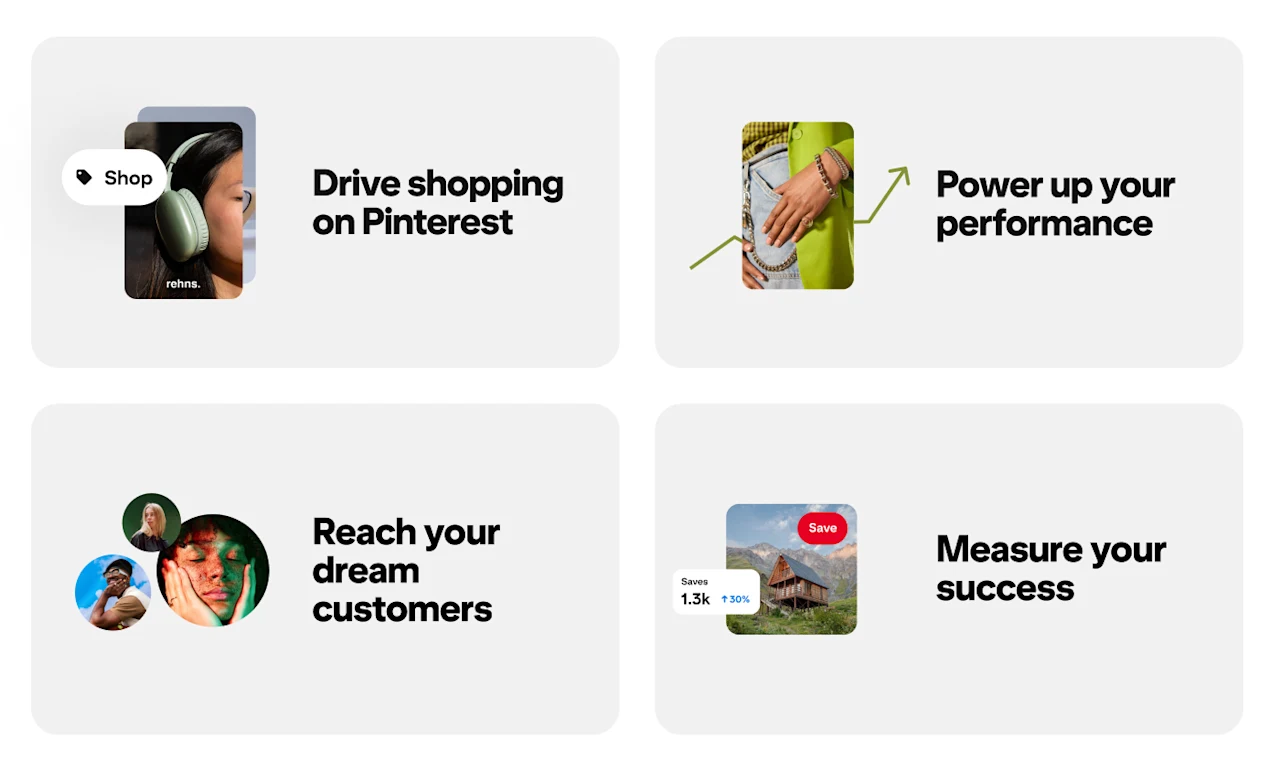 Shop

rehns.

Drive shopping on Pinterest

Power up your performance

Reach your dream customers

Save

Saves
1.3k ↑30%

Measure your success